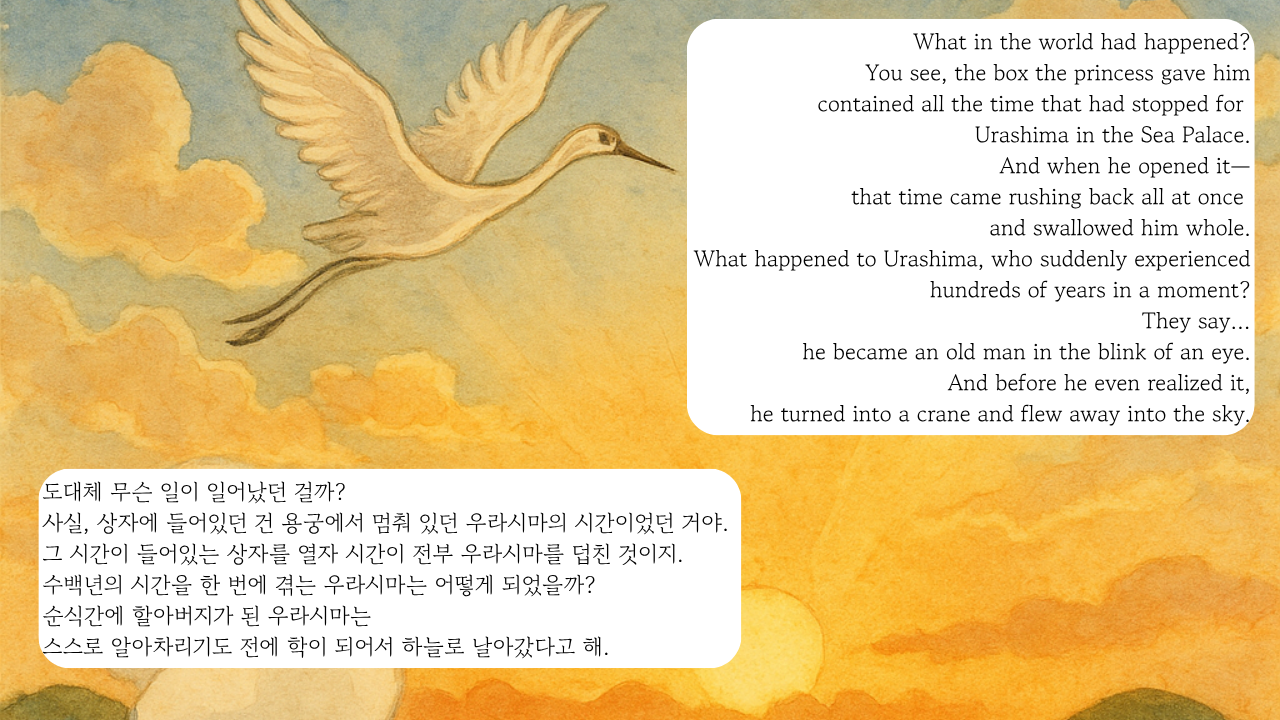 What in the world had happened?
You see, the box the princess gave him contained all the time that had stopped for Urashima in the Sea Palace.
And when he opened it—
that time came rushing back all at once and swallowed him whole.
What happened to Urashima, who suddenly experienced hundreds of years in a moment?
They say...
he became an old man in the blink of an eye.
And before he even realized it,
he turned into a crane and flew away into the sky.

도대체 무슨 일이 일어났던 걸까?
사실, 상자에 들어있던 건 용궁에서 멈춰 있던 우라시마의 시간이었던 거야.
그 시간이 들어있는 상자를 열자 시간이 전부 우라시마를 덮친 것이지.
수백년의 시간을 한 번에 겪는 우라시마는 어떻게 되었을까?
순식간에 할아버지가 된 우라시마는
스스로 알아차리기도 전에 학이 되어서 하늘로 날아갔다고 해.